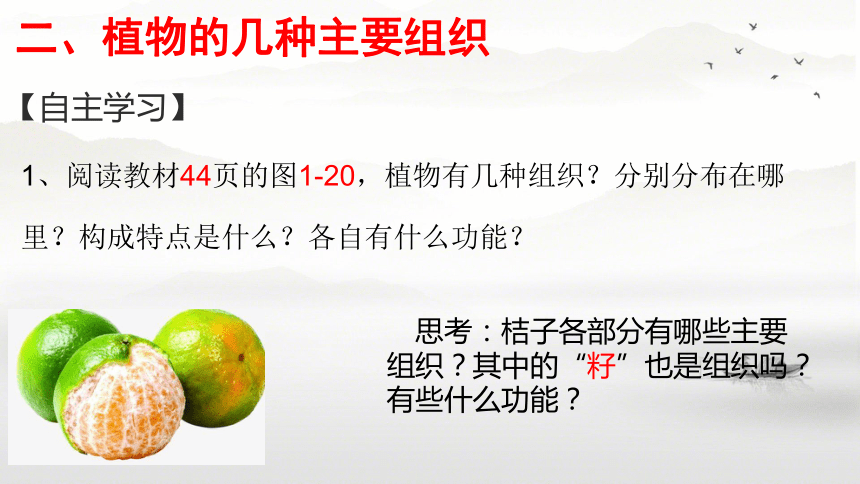 二、植物的几种主要组织

【自主学习】

1、阅读教材44页的图1-20，植物有几种组织？分别分布在哪里？构成特点是什么？各自有什么功能？

思考：桔子各部分有哪些主要组织？其中的“籽”也是组织吗？有些什么功能？